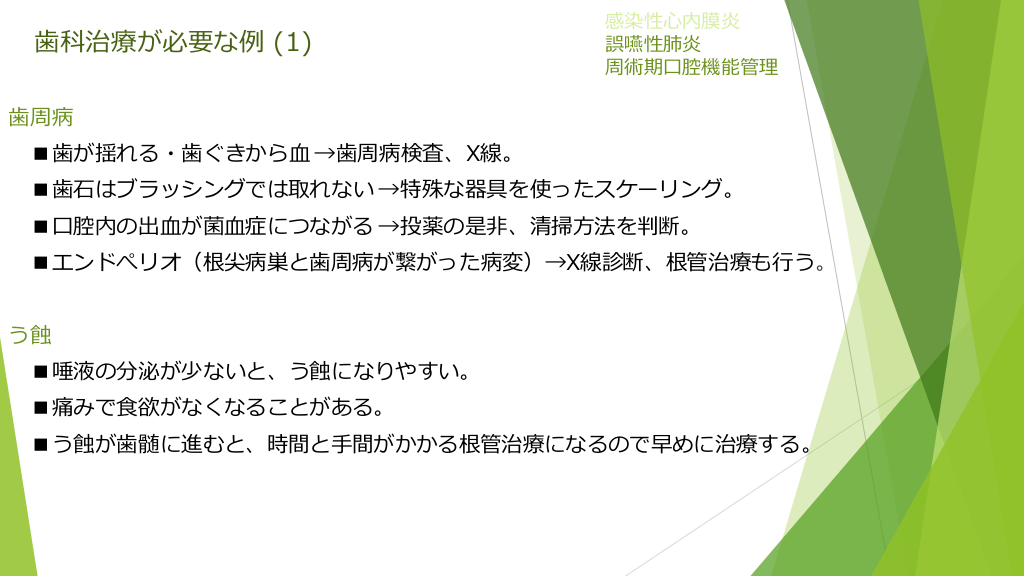 歯科治療が必要な例 (1)

感染性心内膜炎
誤嚥性肺炎
周術期口腔機能管理

歯周病

■歯が揺れる・歯ぐきから血→歯周病検査、X線。

■歯石はブラッシングでは取れない→特殊な器具を使ったスケーリング。

■口腔内の出血が菌血症につながる→投薬の是非、清掃方法を判断。

■エンドペリオ（根尖病巣と歯周病が繋がった病変）→X線診断、根管治療も行う。

う蝕

■唾液の分泌が少ないと、う蝕になりやすい。

■痛みで食欲がなくなることがある。

■う蝕が歯髄に進むと、時間と手間がかかる根管治療になるので早めに治療する。